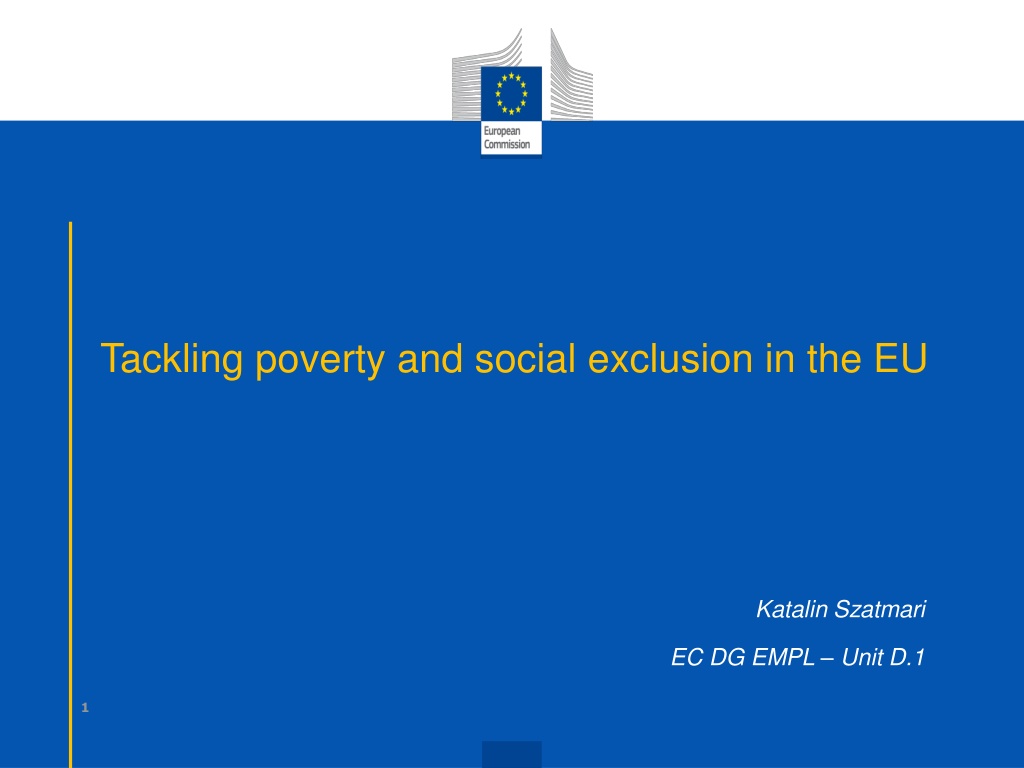 European Commission

Tackling poverty and social exclusion in the EU

Katalin Szatmari

EC DG EMPL – Unit D.1

1